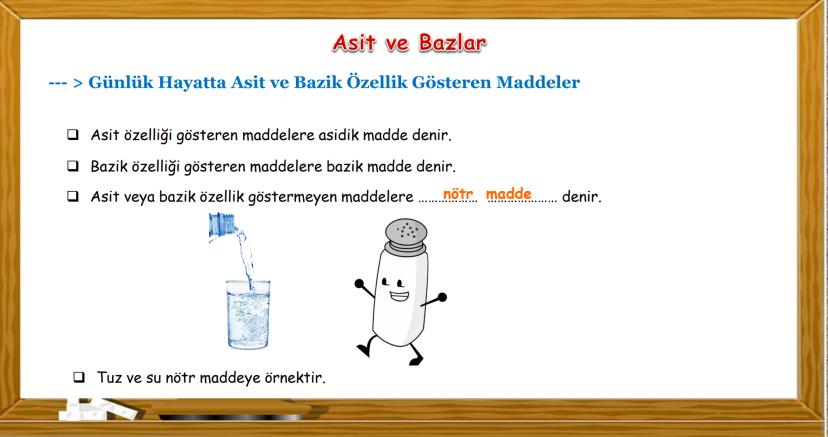 Asit ve Bazlar

--- > Günlük Hayatta Asit ve Bazik Özellik Gösteren Maddeler

❑ Asit özelliği gösteren maddelere asidik madde denir.

❑ Bazik özelliği gösteren maddelere bazik madde denir.

❑ Asit veya bazik özellik göstermeyen maddelere ……nötr…… ……madde…… denir.

❑ Tuz ve su nötr maddeye örnektir.